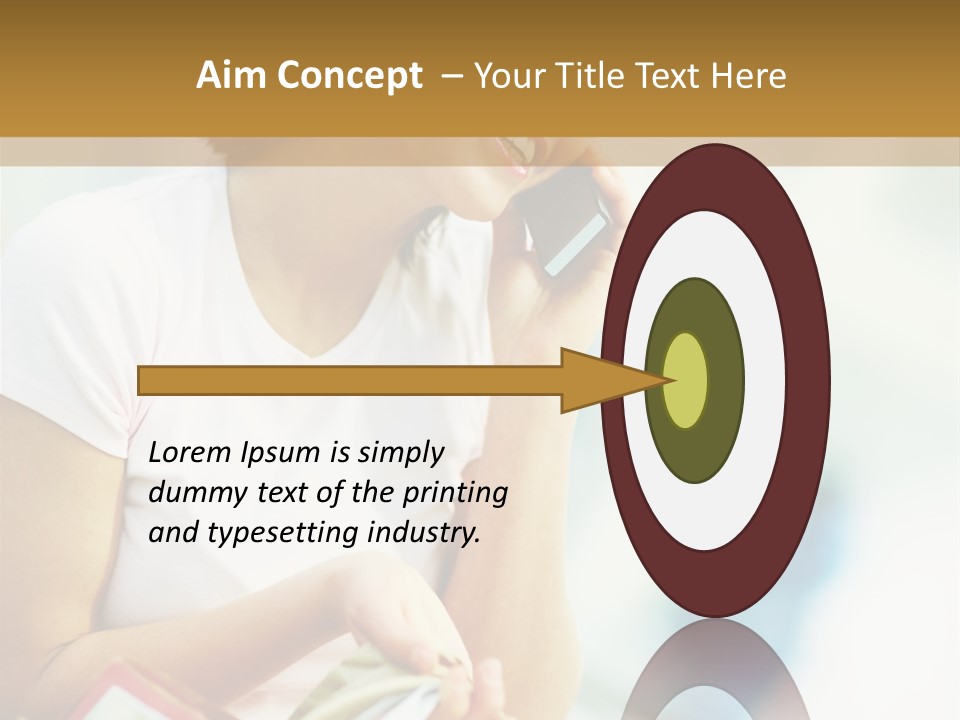 Aim Concept – Your Title Text Here

Lorem Ipsum is simply dummy text of the printing and typesetting industry.